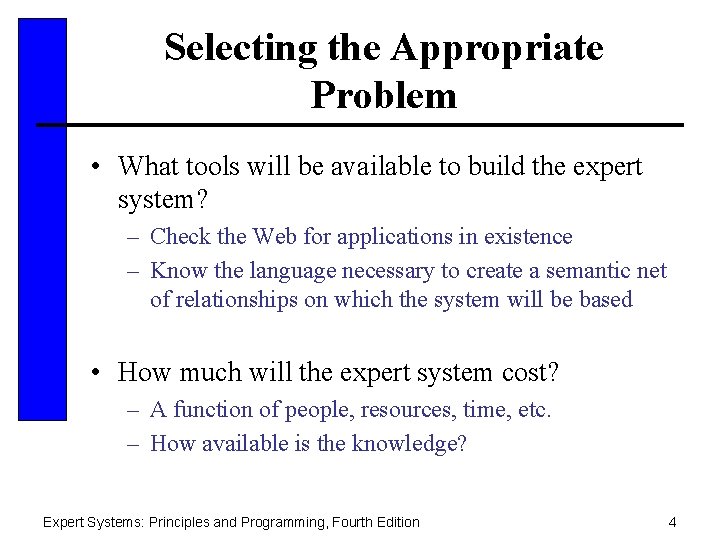 Selecting the Appropriate Problem

• What tools will be available to build the expert system?
– Check the Web for applications in existence
– Know the language necessary to create a semantic net of relationships on which the system will be based

• How much will the expert system cost?
– A function of people, resources, time, etc.
– How available is the knowledge?

Expert Systems: Principles and Programming, Fourth Edition

4